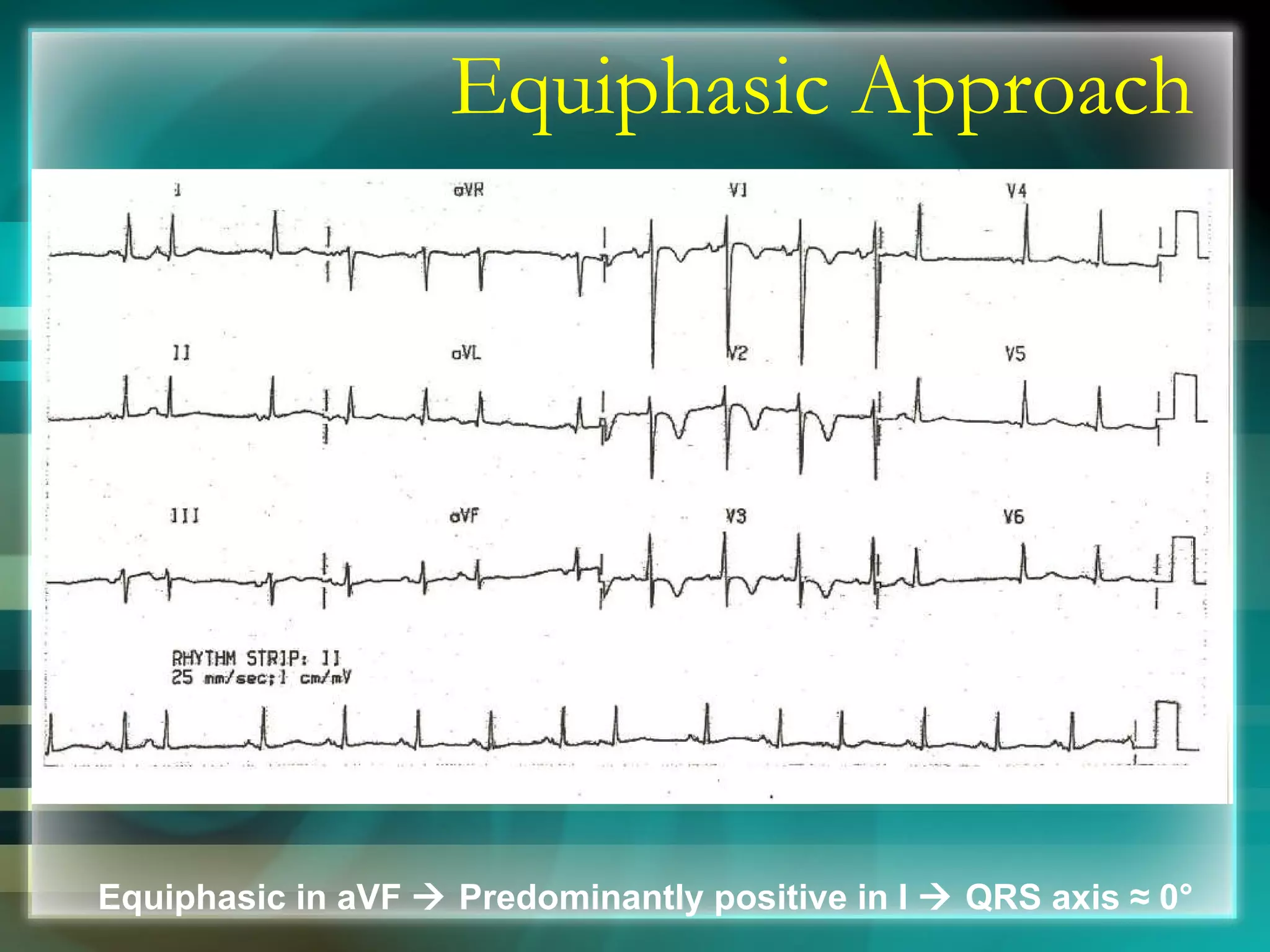 Equiphasic Approach

I

aVR

V1

V4

II

aVL

V2

V5

III

aVF

V3

V6

RHYTHM STRIP: II
25 mm/sec; 1 cm/mV

Equiphasic in aVF → Predominantly positive in I → QRS axis ≈ 0°